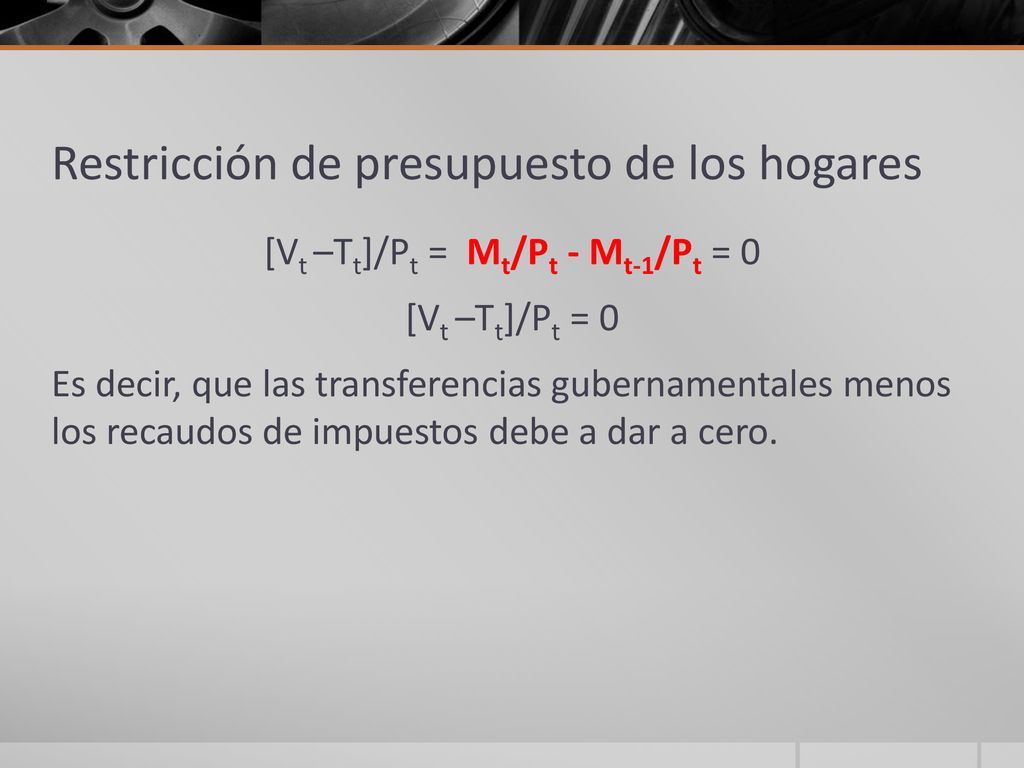 Restricción de presupuesto de los hogares

$[V_t - T_t]/P_t = M_t/P_t - M_{t-1}/P_t = 0$

$[V_t - T_t]/P_t = 0$

Es decir, que las transferencias gubernamentales menos los recaudos de impuestos debe a dar a cero.